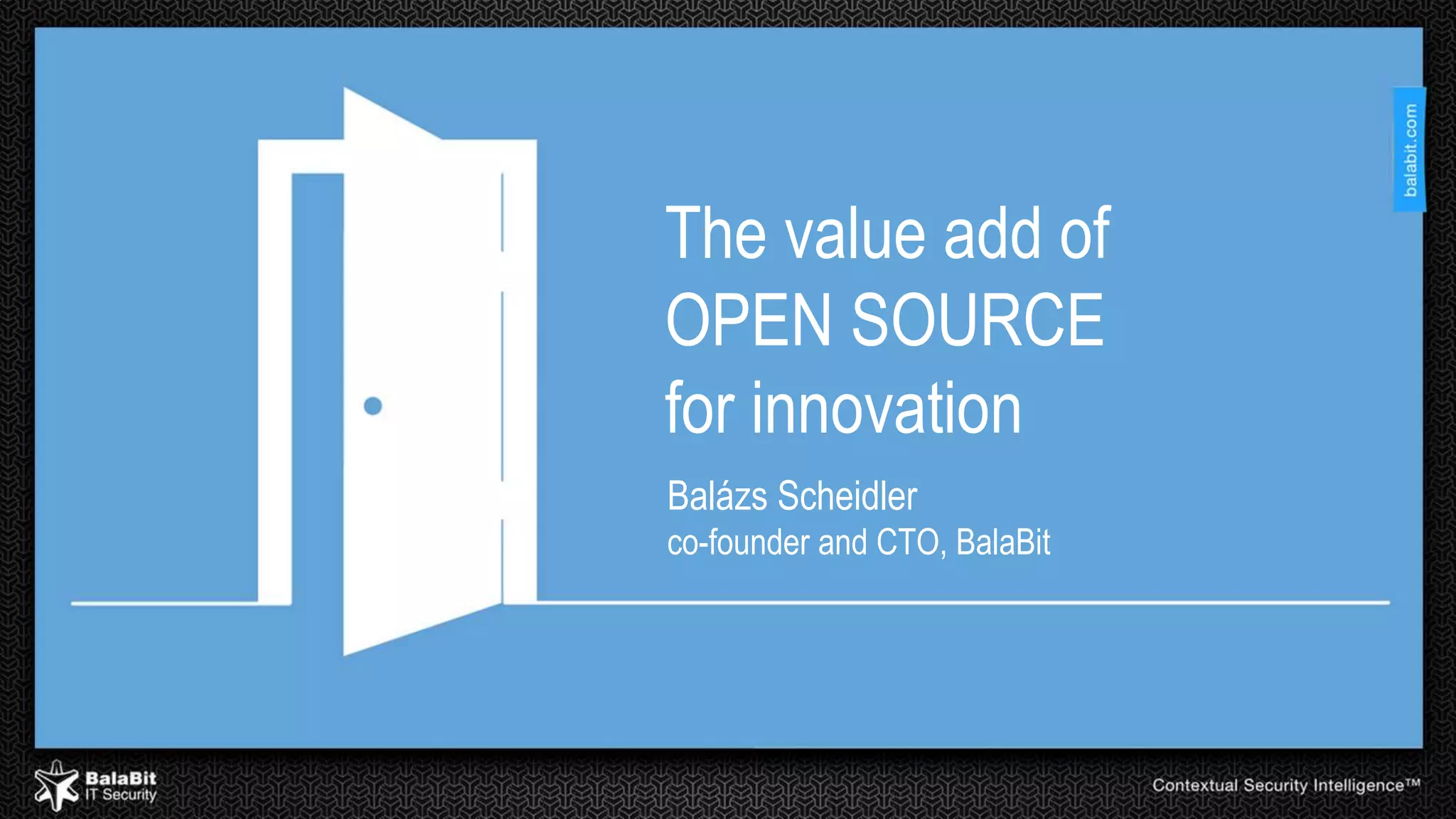 balabit.com

The value add of OPEN SOURCE for innovation

Balázs Scheidler
co-founder and CTO, BalaBit

BalaBit IT Security

Contextual Security Intelligence™